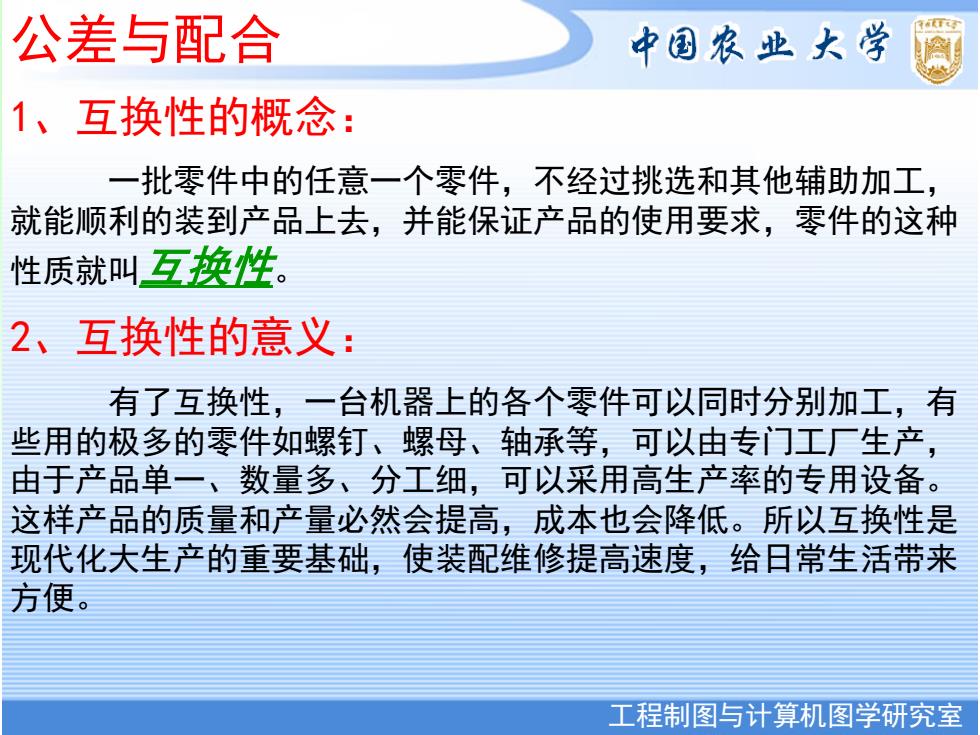 公差与配合

中国农业大学

1、互换性的概念：

一批零件中的任意一个零件，不经过挑选和其他辅助加工，就能顺利的装到产品上去，并能保证产品的使用要求，零件的这种性质就叫互换性。

2、互换性的意义：

有了互换性，一台机器上的各个零件可以同时分别加工，有些用的极多的零件如螺钉、螺母、轴承等，可以由专门工厂生产，由于产品单一、数量多、分工细，可以采用高生产率的专用设备。这样产品的质量和产量必然会提高，成本也会降低。所以互换性是现代化大生产的重要基础，使装配维修提高速度，给日常生活带来方便。

工程制图与计算机图学研究室